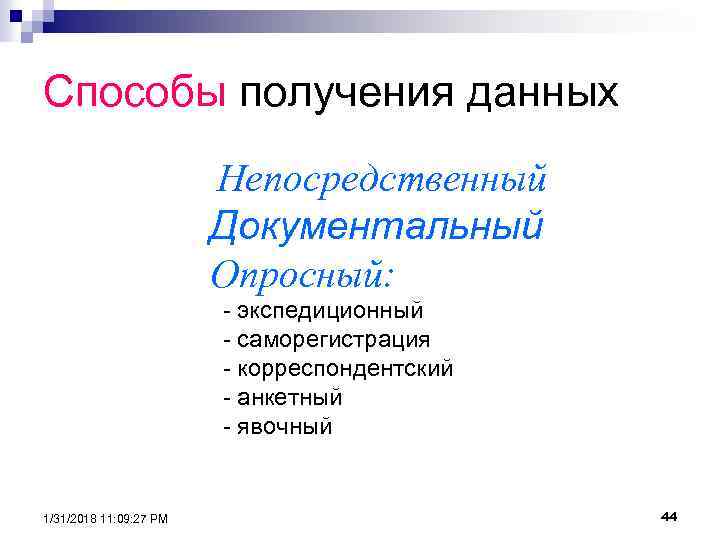 Способы получения данных

Непосредственный
Документальный
Опросный:
- экспедиционный
- саморегистрация
- корреспондентский
- анкетный
- явочный

1/31/2018 11:09:27 PM

44